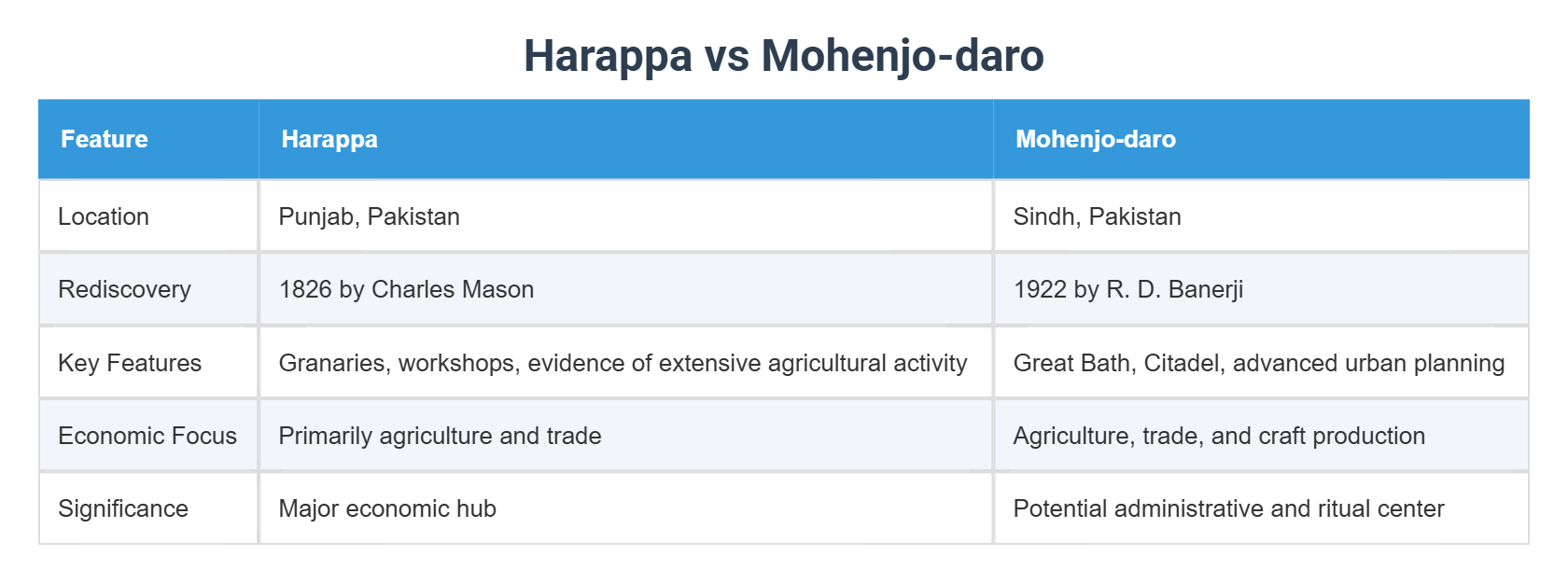 Harappa vs Mohenjo-daro

| Feature | Harappa | Mohenjo-daro |
|---|---|---|
| Location | Punjab, Pakistan | Sindh, Pakistan |
| Rediscovery | 1826 by Charles Mason | 1922 by R. D. Banerji |
| Key Features | Granaries, workshops, evidence of extensive agricultural activity | Great Bath, Citadel, advanced urban planning |
| Economic Focus | Primarily agriculture and trade | Agriculture, trade, and craft production |
| Significance | Major economic hub | Potential administrative and ritual center |